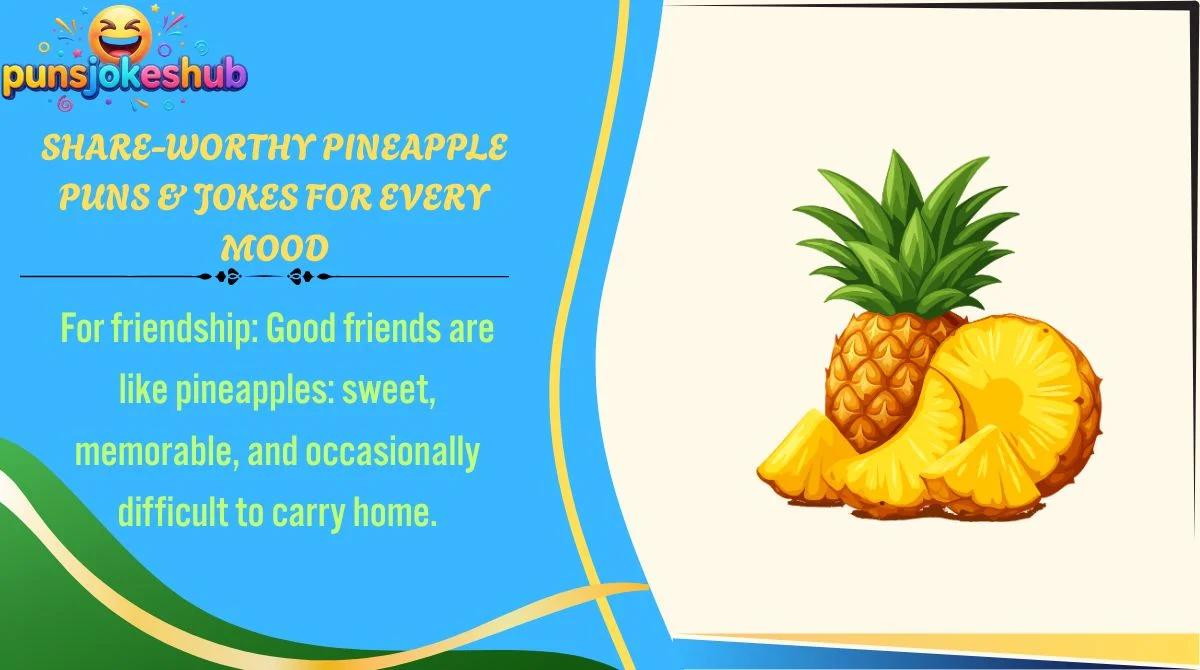 punsjokeshub

SHARE-WORTHY PINEAPPLE PUNS & JOKES FOR EVERY MOOD

For friendship: Good friends are like pineapples: sweet, memorable, and occasionally difficult to carry home.